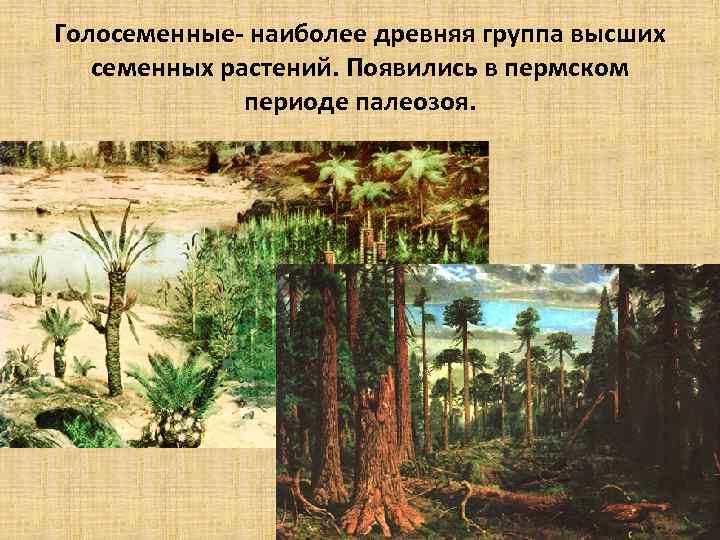 Голосеменные- наиболее древняя группа высших семенных растений. Появились в пермском периоде палеозоя.